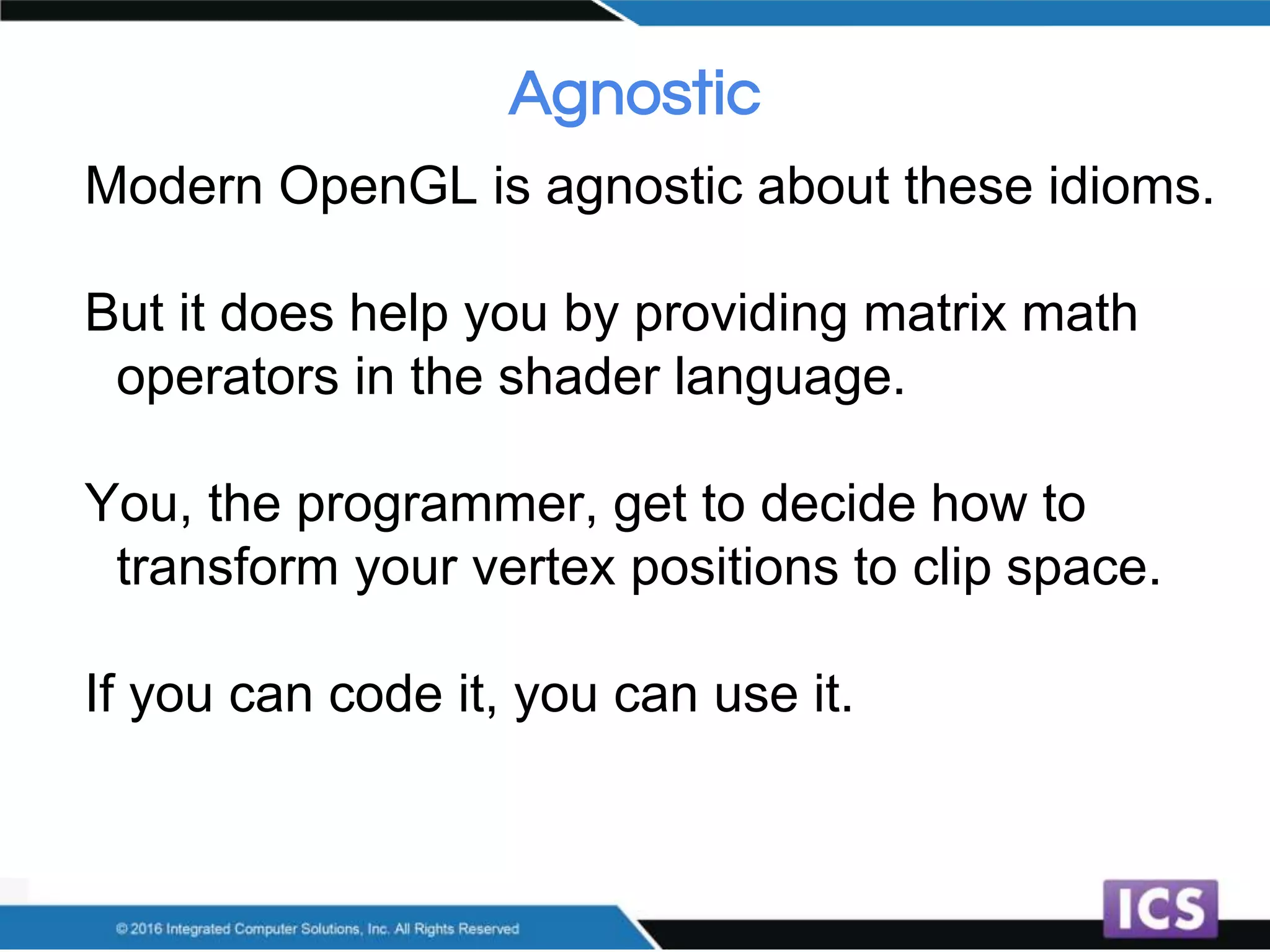 Agnostic

Modern OpenGL is agnostic about these idioms.

But it does help you by providing matrix math operators in the shader language.

You, the programmer, get to decide how to transform your vertex positions to clip space.

If you can code it, you can use it.

© 2016 Integrated Computer Solutions, Inc. All Rights Reserved

ICS